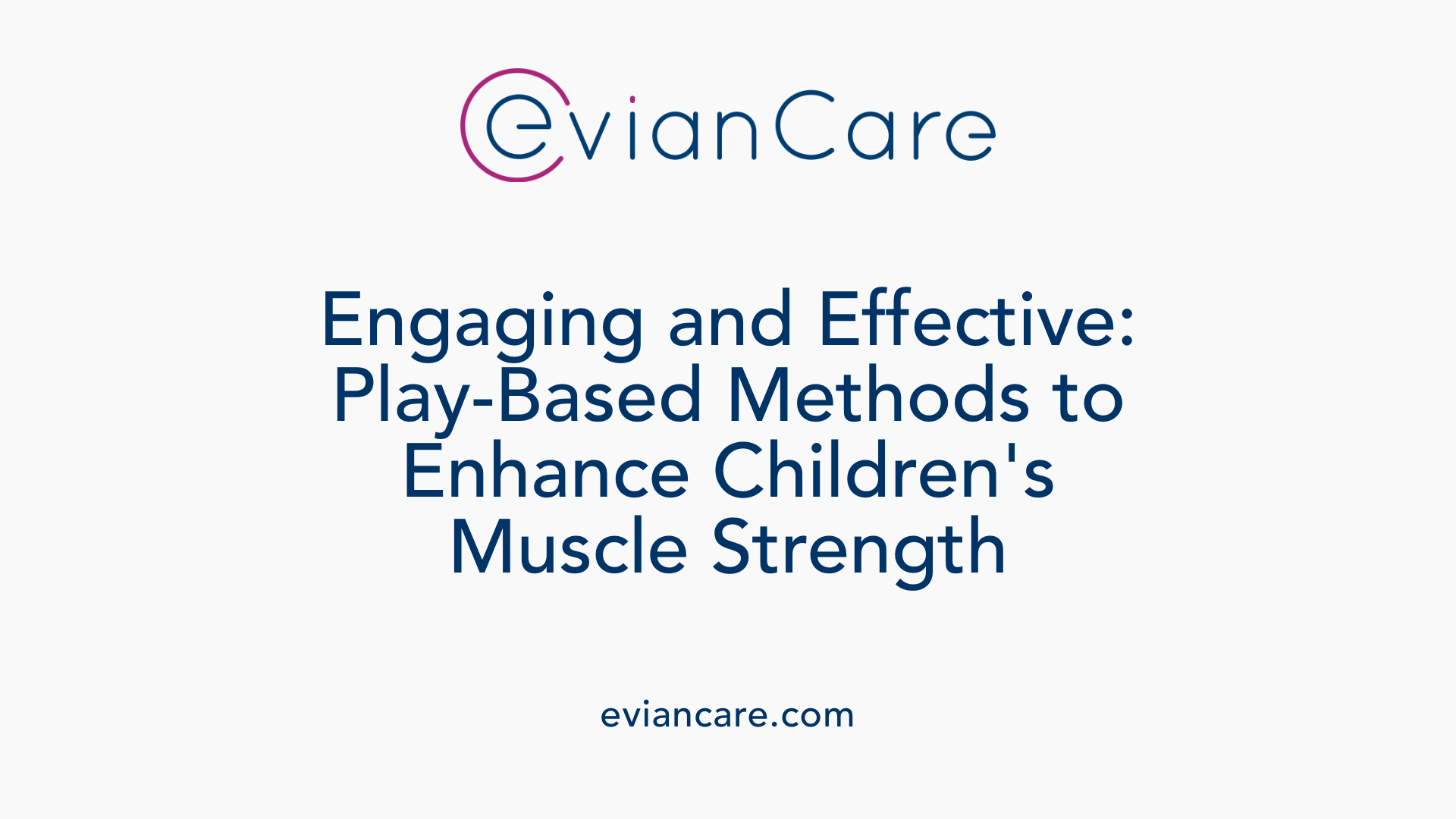 evianCare

Engaging and Effective: Play-Based Methods to Enhance Children's Muscle Strength

eviancare.com